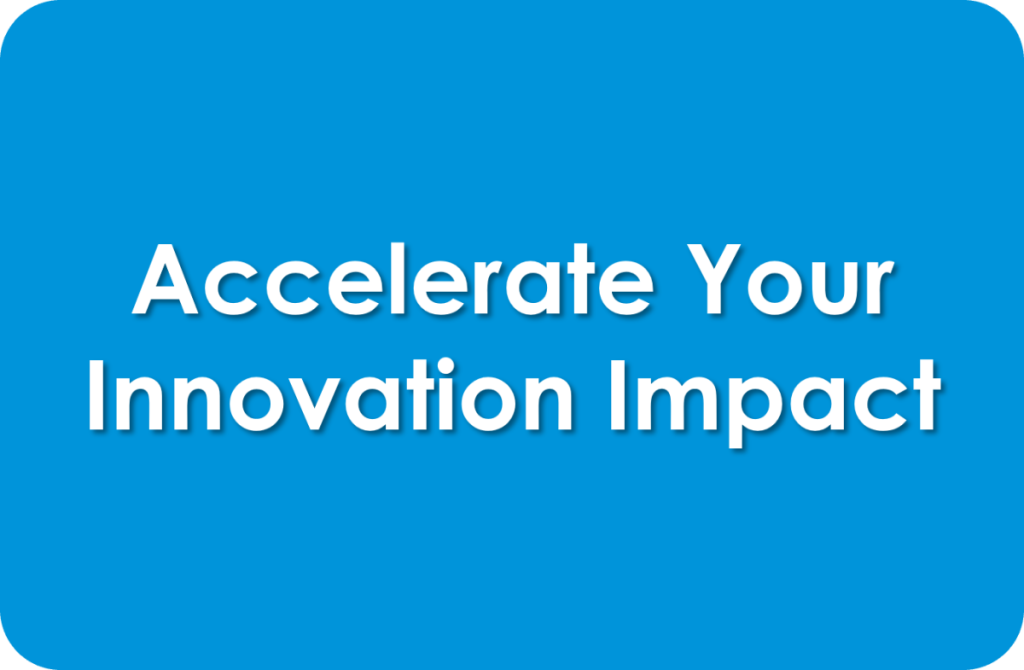 Accelerate Your Innovation Impact